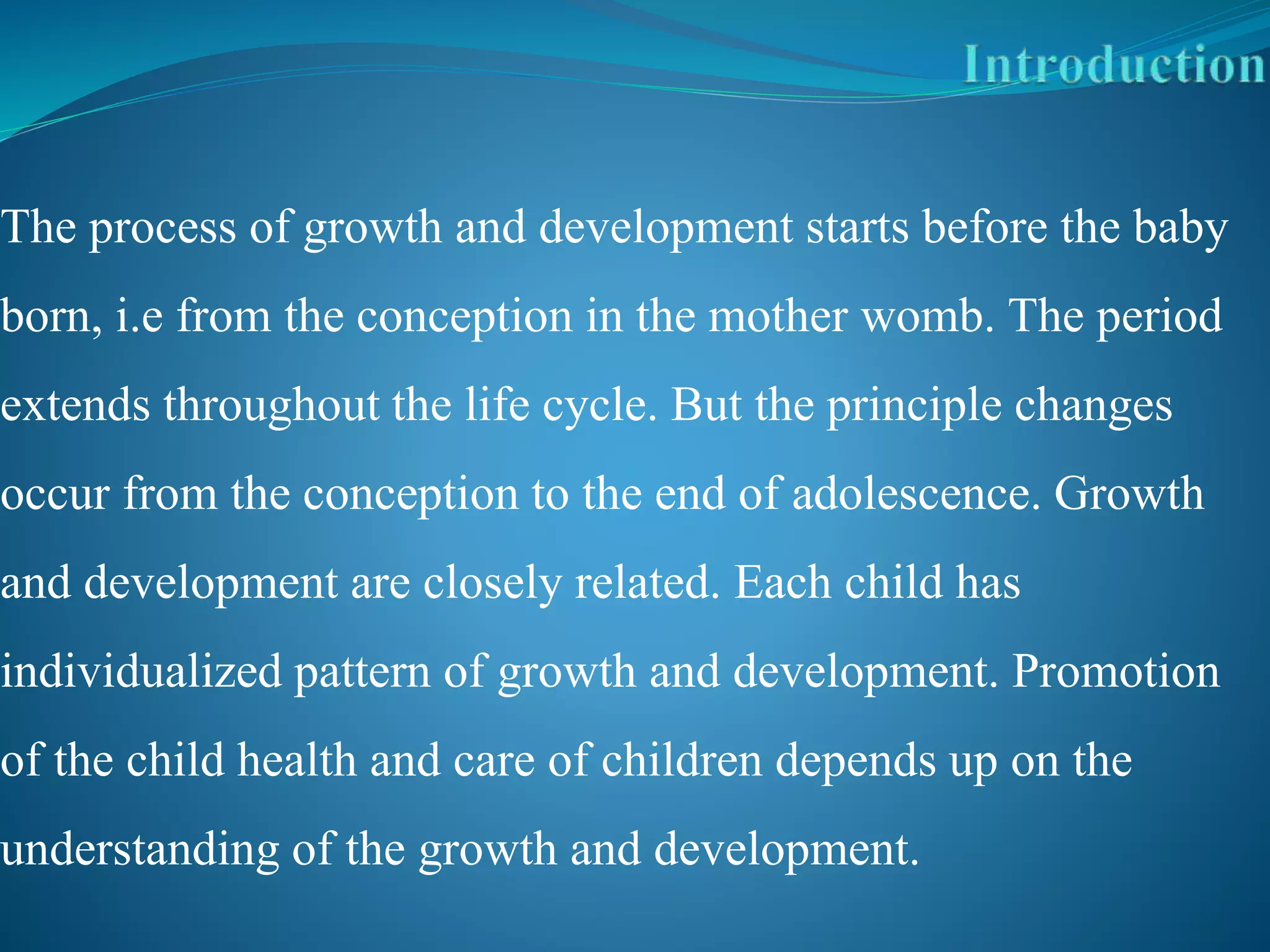 Introduction

The process of growth and development starts before the baby born, i.e from the conception in the mother womb. The period extends throughout the life cycle. But the principle changes occur from the conception to the end of adolescence. Growth and development are closely related. Each child has individualized pattern of growth and development. Promotion of the child health and care of children depends up on the understanding of the growth and development.